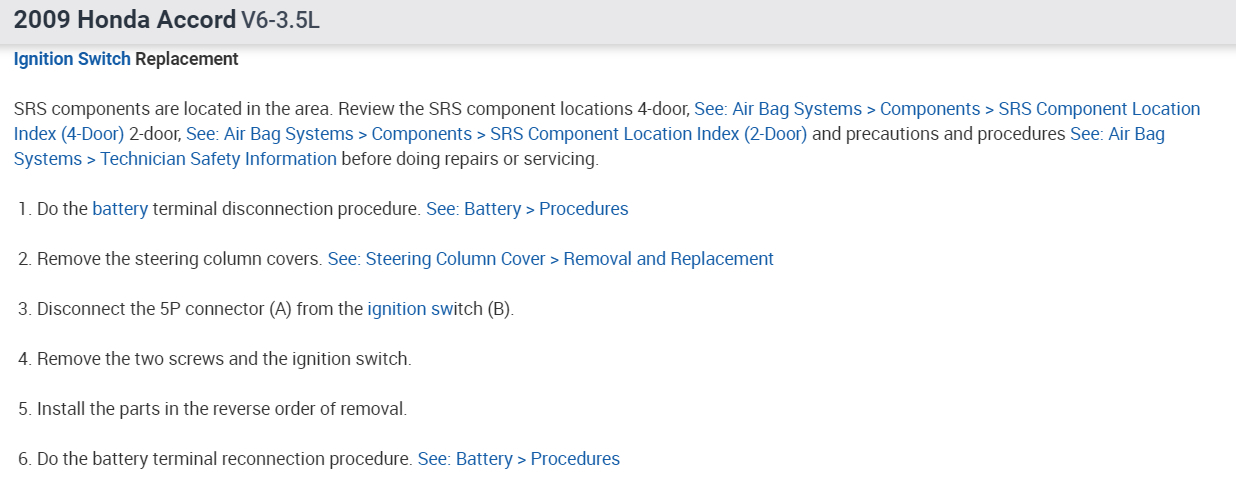 2009 Honda Accord V6-3.5L

Ignition Switch Replacement

SRS components are located in the area. Review the SRS component locations 4-door, See: Air Bag Systems > Components > SRS Component Location Index (4-Door) 2-door, See: Air Bag Systems > Components > SRS Component Location Index (2-Door) and precautions and procedures See: Air Bag Systems > Technician Safety Information before doing repairs or servicing.

1. Do the battery terminal disconnection procedure. See: Battery > Procedures

2. Remove the steering column covers. See: Steering Column Cover > Removal and Replacement

3. Disconnect the 5P connector (A) from the ignition switch (B).

4. Remove the two screws and the ignition switch.

5. Install the parts in the reverse order of removal.

6. Do the battery terminal reconnection procedure. See: Battery > Procedures